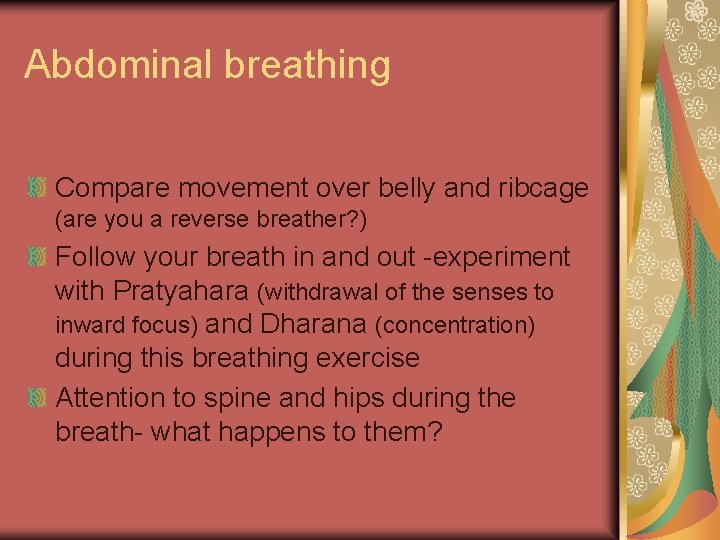 Abdominal breathing

Compare movement over belly and ribcage (are you a reverse breather?)

Follow your breath in and out -experiment with Pratyahara (withdrawal of the senses to inward focus) and Dharana (concentration) during this breathing exercise

Attention to spine and hips during the breath- what happens to them?